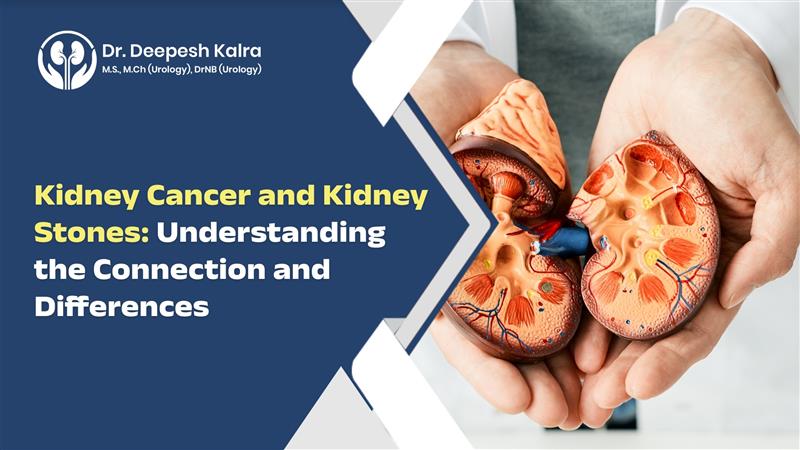 Dr. Deepesh Kalra
M.S., M.Ch (Urology), DrNB (Urology)

Kidney Cancer and Kidney Stones: Understanding the Connection and Differences